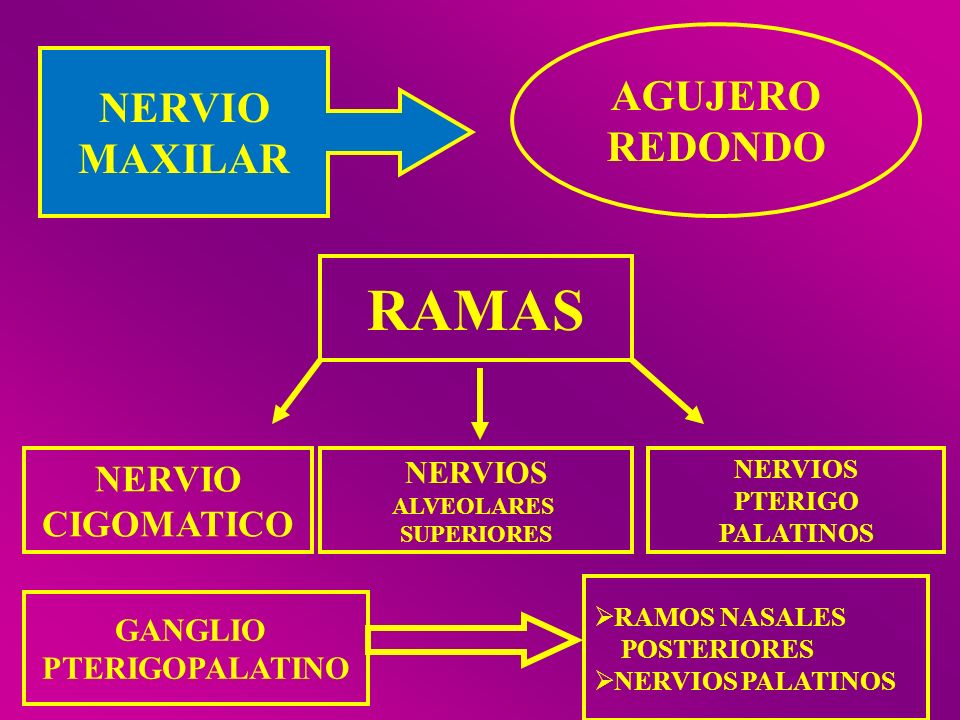 NERVIO MAXILAR

AGUJERO REDONDO

RAMAS

NERVIO CIGOMATICO

NERVIOS ALVEOLARES SUPERIORES

NERVIOS PTERIGO PALATINOS

GANGLIO PTERIGOPALATINO

➢RAMOS NASALES POSTERIORES
➢NERVIOS PALATINOS